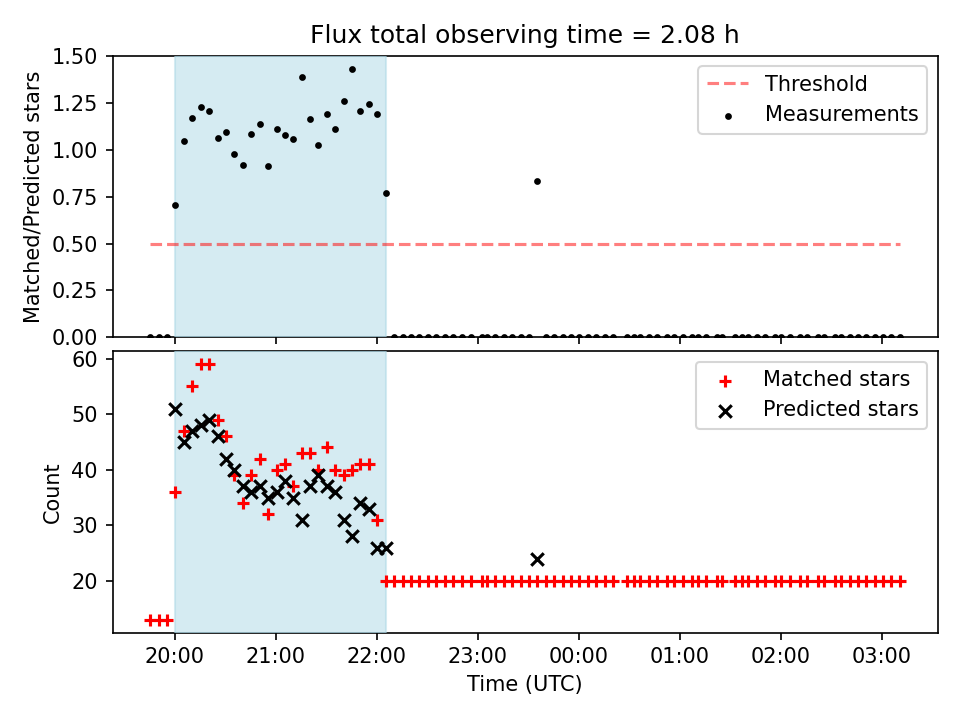 Flux total observing time = 2.08 h

Matched/Predicted stars

1.50
1.25
1.00
0.75
0.50
0.25
0.00

Threshold
Measurements

Count

60
50
40
30
20

Matched stars
Predicted stars

20:00
21:00
22:00
23:00
00:00
01:00
02:00
03:00

Time (UTC)